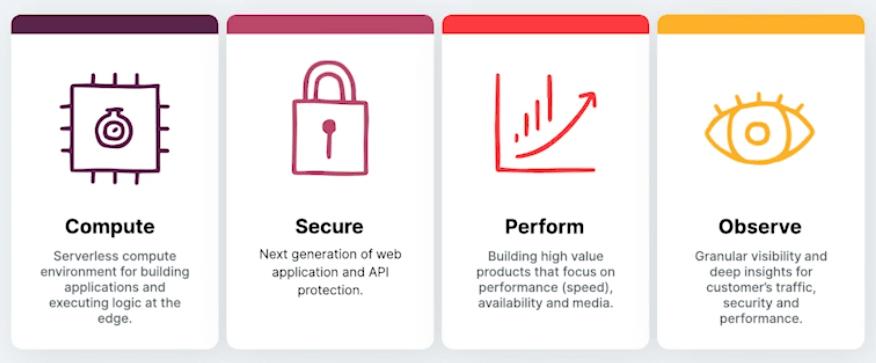 Compute

Serverless compute environment for building applications and executing logic at the edge.

Secure

Next generation of web application and API protection.

Perform

Building high value products that focus on performance (speed), availability and media.

Observe

Granular visibility and deep insights for customer's traffic, security and performance.